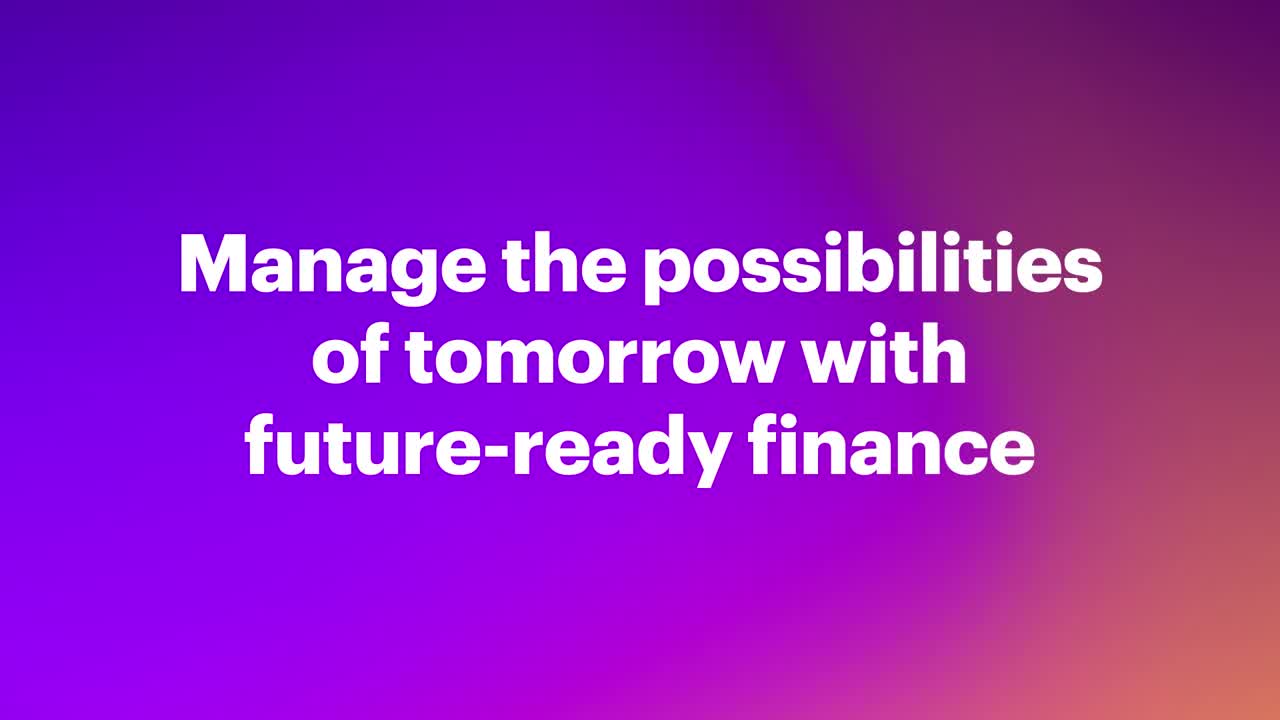 Manage the possibilities of tomorrow with future-ready finance